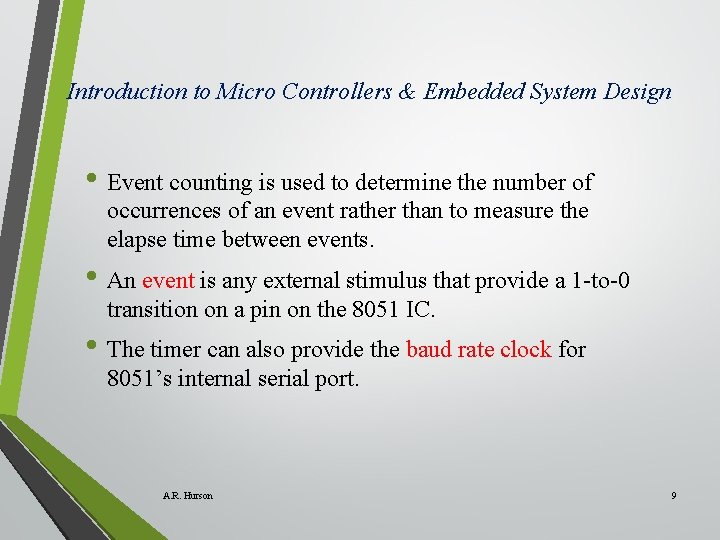 Introduction to Micro Controllers & Embedded System Design

• Event counting is used to determine the number of occurrences of an event rather than to measure the elapse time between events.

• An event is any external stimulus that provide a 1-to-0 transition on a pin on the 8051 IC.

• The timer can also provide the baud rate clock for 8051's internal serial port.

A.R. Hurson

9